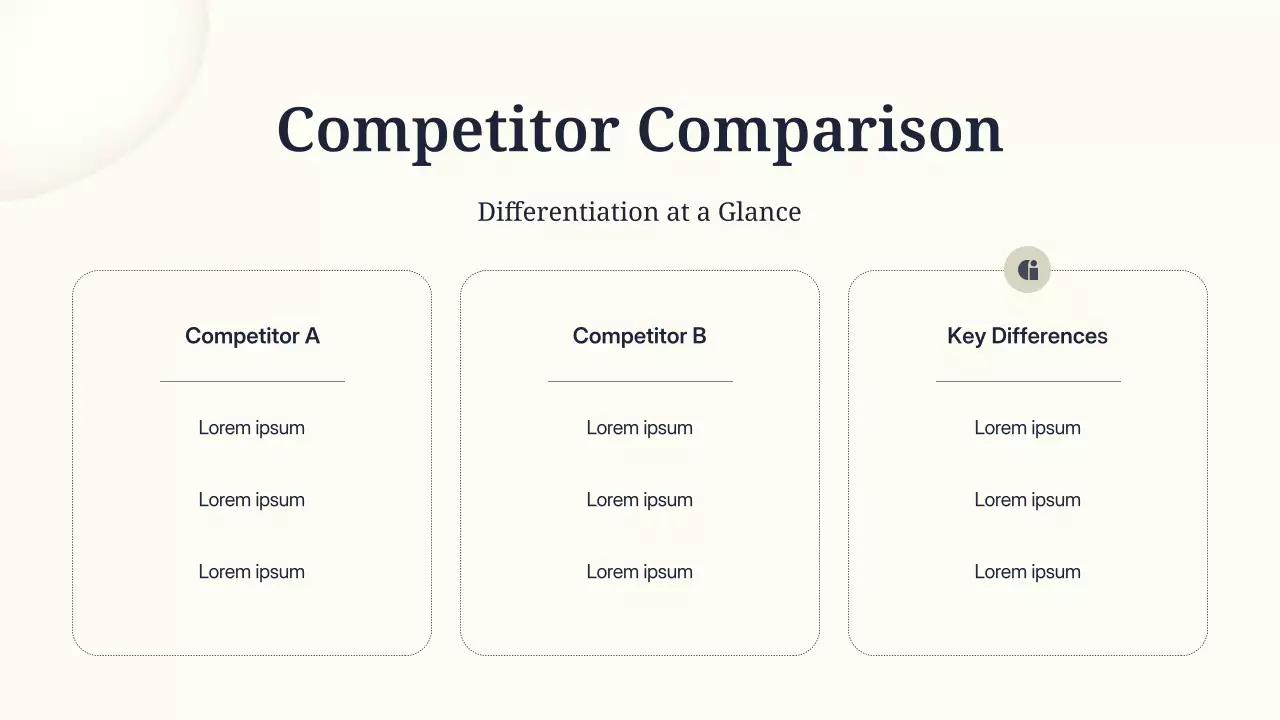 Competitor Comparison

Differentiation at a Glance

Competitor A

Lorem ipsum

Lorem ipsum

Lorem ipsum

Competitor B

Lorem ipsum

Lorem ipsum

Lorem ipsum

Key Differences

Lorem ipsum

Lorem ipsum

Lorem ipsum